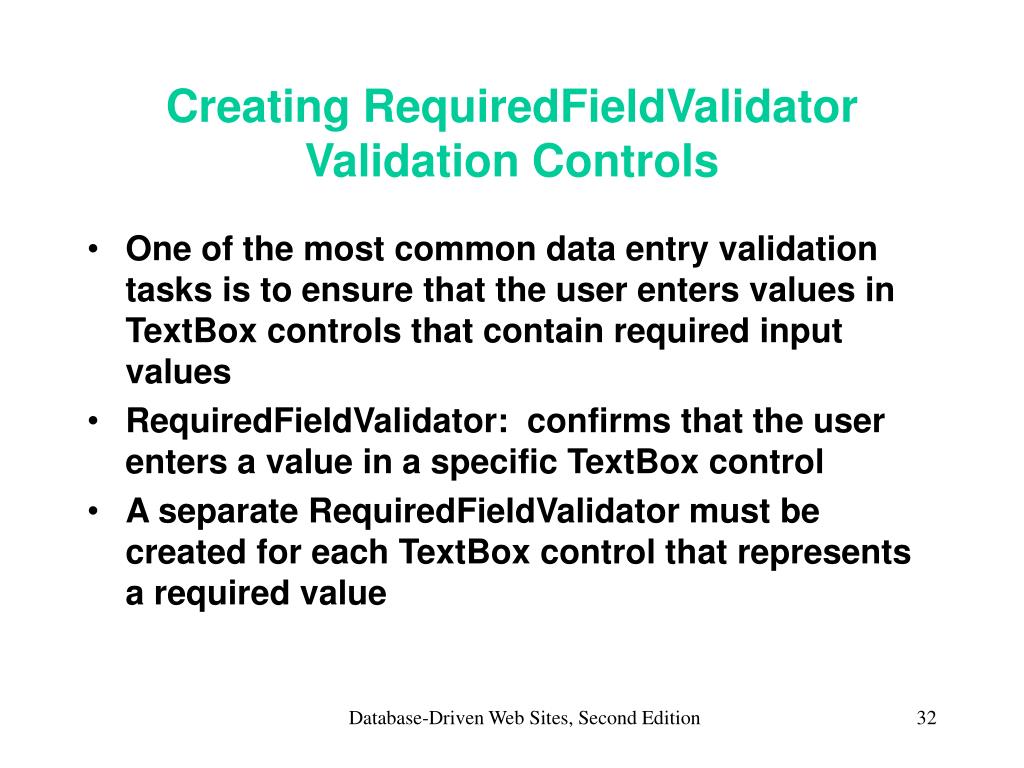 Creating RequiredFieldValidator Validation Controls

• One of the most common data entry validation tasks is to ensure that the user enters values in TextBox controls that contain required input values

• RequiredFieldValidator: confirms that the user enters a value in a specific TextBox control

• A separate RequiredFieldValidator must be created for each TextBox control that represents a required value

Database-Driven Web Sites, Second Edition

32